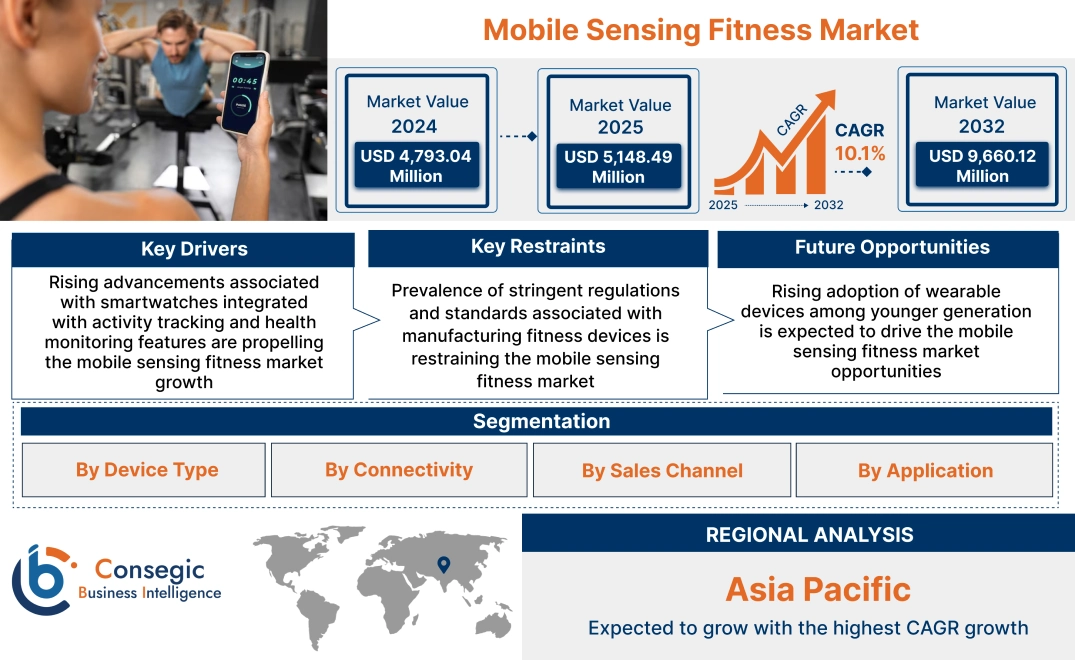 00:45

Mobile Sensing Fitness Market

Market Value 2024
USD 4,793.04 Million

Market Value 2025
USD 5,148.49 Million

CAGR
CAGR 10.1%
2025 2032

Market Value 2032
USD 9,660.12 Million

Key Drivers
Rising advancements associated with smartwatches integrated with activity tracking and health monitoring features are propelling the mobile sensing fitness market growth

Key Restraints
Prevalence of stringent regulations and standards associated with manufacturing fitness devices is restraining the mobile sensing fitness market

Future Opportunities
Rising adoption of wearable devices among younger generation is expected to drive the mobile sensing fitness market opportunities

Segmentation
By Device Type
By Connectivity
By Sales Channel
By Application

Consegic Business Intelligence

REGIONAL ANALYSIS
Asia Pacific
Expected to grow with the highest CAGR growth